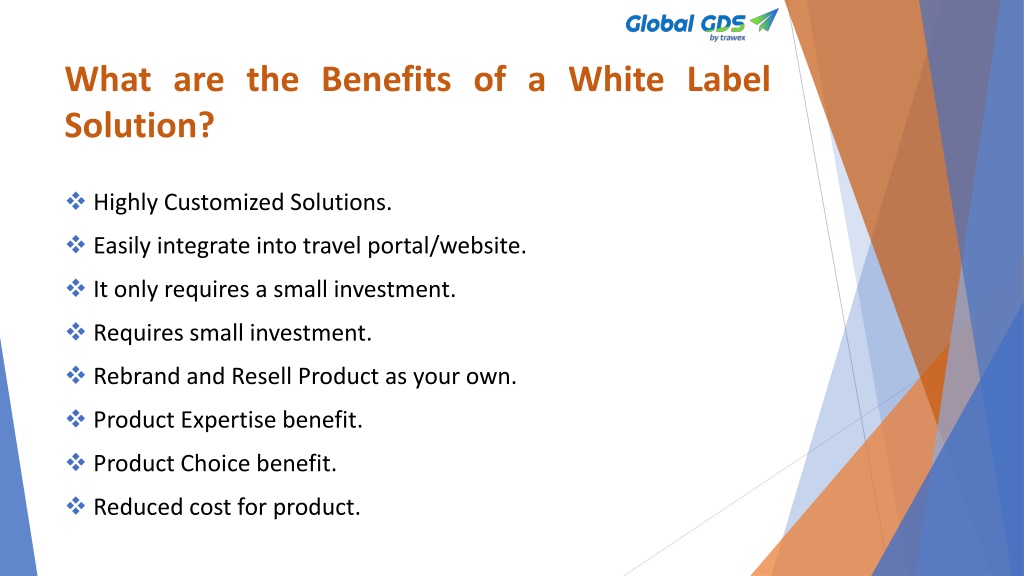 Global GDS by trawex

What are the Benefits of a White Label Solution?

❖ Highly Customized Solutions.

❖ Easily integrate into travel portal/website.

❖ It only requires a small investment.

❖ Requires small investment.

❖ Rebrand and Resell Product as your own.

❖ Product Expertise benefit.

❖ Product Choice benefit.

❖ Reduced cost for product.